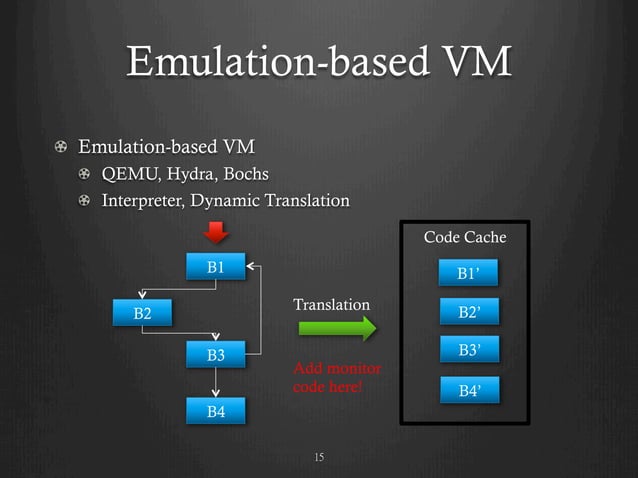 Emulation-based VM

Emulation-based VM
QEMU, Hydra, Bochs
Interpreter, Dynamic Translation

B1
B2
B3
B4

Translation

Add monitor code here!

Code Cache
B1'
B2'
B3'
B4'

15